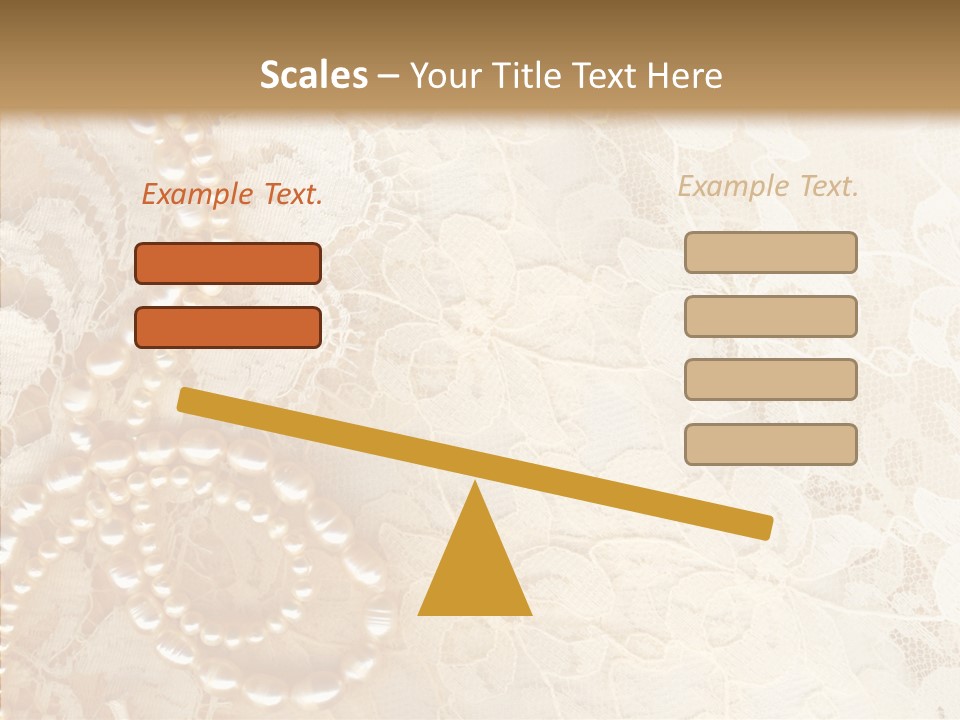 Scales – Your Title Text Here

Example Text.

Example Text.